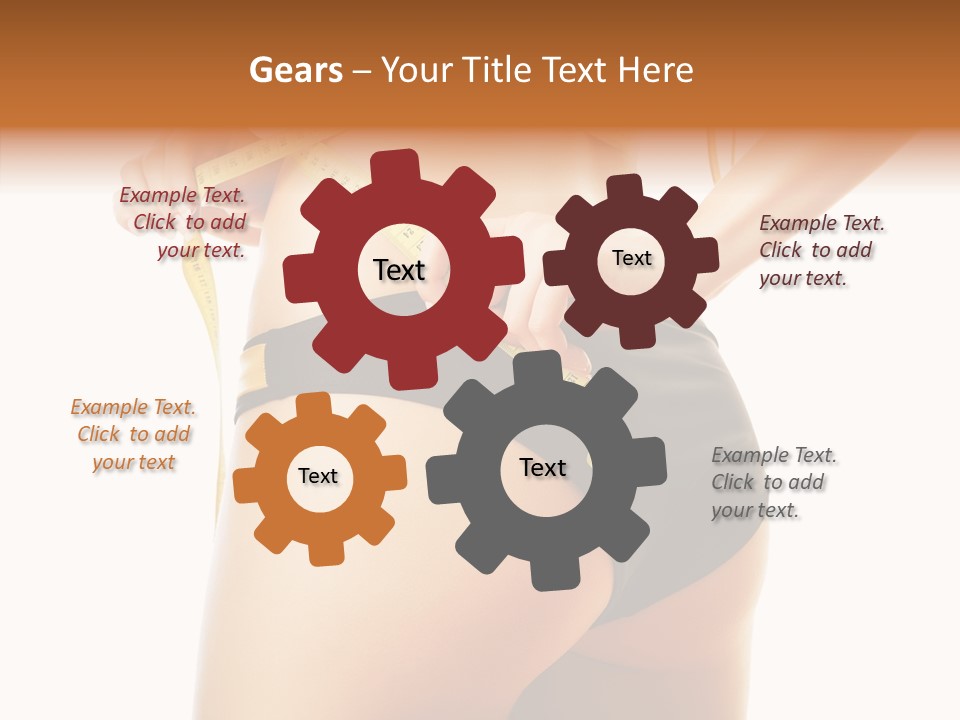 Gears – Your Title Text Here

Example Text. Click to add your text.

Text

Text

Example Text. Click to add your text.

Example Text. Click to add your text

Text

Text

Example Text. Click to add your text.